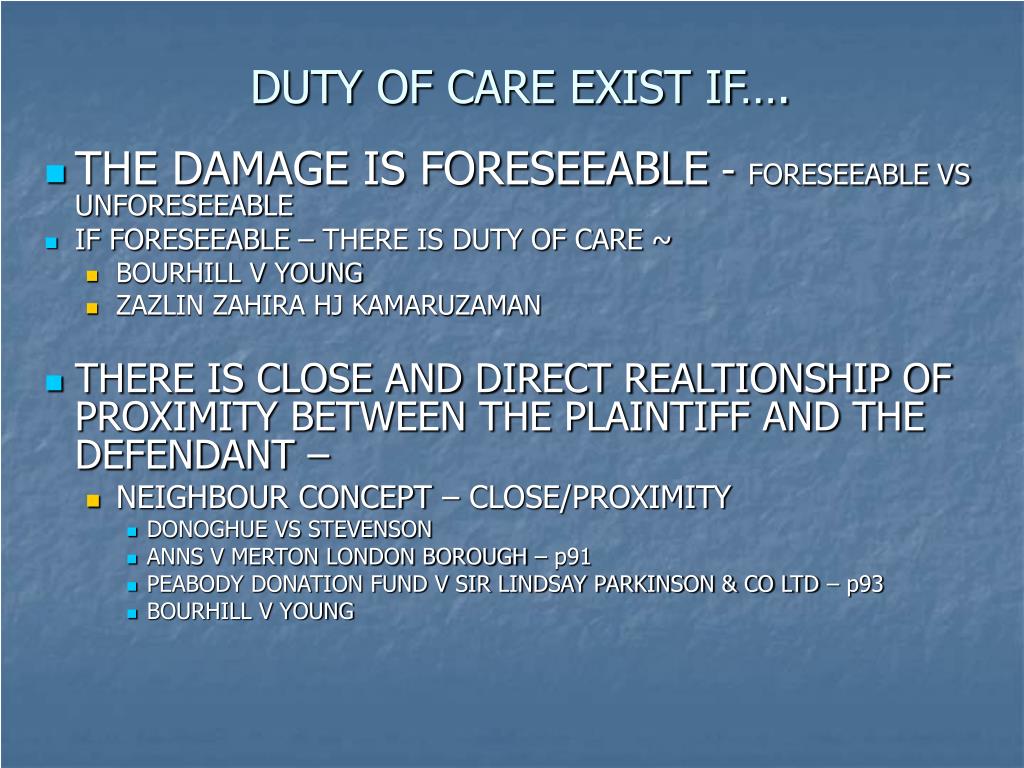 DUTY OF CARE EXIST IF….

- THE DAMAGE IS FORESEEABLE - FORESEEABLE VS UNFORESEEABLE
- IF FORESEEABLE – THERE IS DUTY OF CARE ~
  - BOURHILL V YOUNG
  - ZAZLIN ZAHIRA HJ KAMARUZAMAN

- THERE IS CLOSE AND DIRECT REALTIONSHIP OF PROXIMITY BETWEEN THE PLAINTIFF AND THE DEFENDANT –
  - NEIGHBOUR CONCEPT – CLOSE/PROXIMITY
    - DONOGHUE VS STEVENSON
    - ANNS V MERTON LONDON BOROUGH – p91
    - PEABODY DONATION FUND V SIR LINDSAY PARKINSON & CO LTD – p93
    - BOURHILL V YOUNG